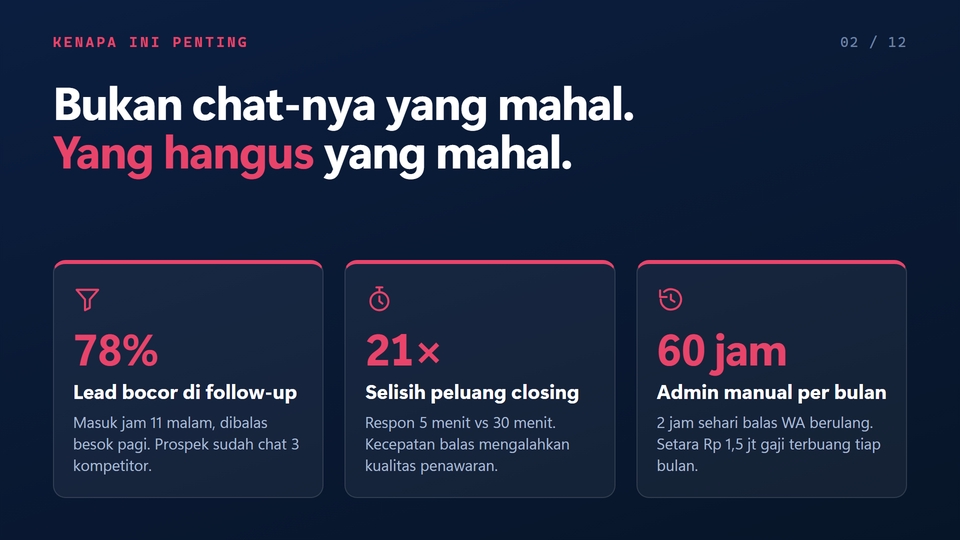 KENAPA INI PENTING

02 / 12

Bukan chat-nya yang mahal.
Yang hangus yang mahal.

78%
Lead bocor di follow-up
Masuk jam 11 malam, dibalas besok pagi. Prospek sudah chat 3 kompetitor.

21×
Selisih peluang closing
Respon 5 menit vs 30 menit. Kecepatan balas mengalahkan kualitas penawaran.

60 jam
Admin manual per bulan
2 jam sehari balas WA berulang. Setara Rp 1,5 jt gaji terbuang tiap bulan.